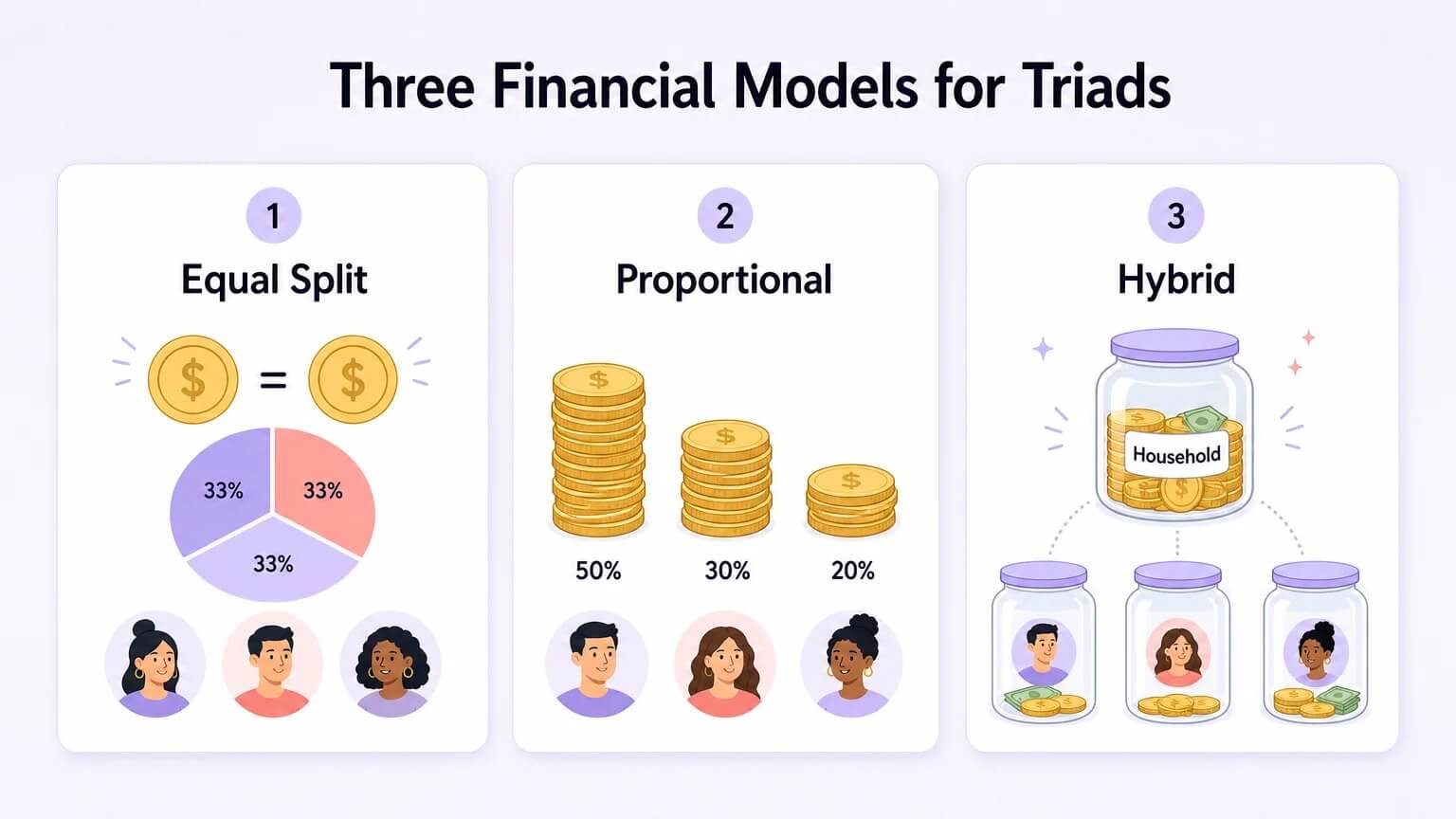 Three Financial Models for Triads

1
Equal Split

$ = $

33%
33%
33%

2
Proportional

$
$
$

50%
30%
20%

3
Hybrid

Household